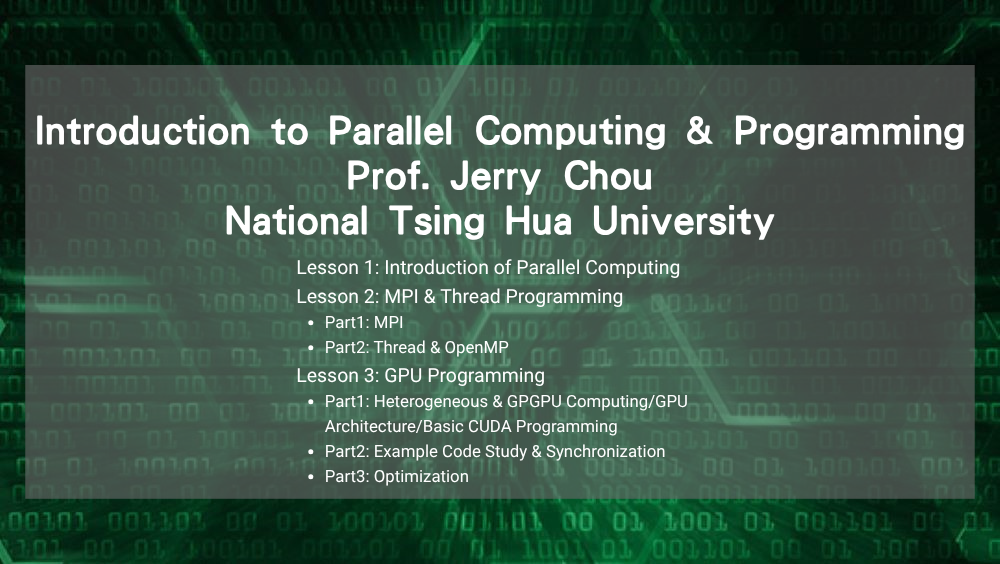 Introduction to Parallel Computing & Programming
Prof. Jerry Chou
National Tsing Hua University

Lesson 1: Introduction of Parallel Computing
Lesson 2: MPI & Thread Programming
- Part1: MPI
- Part2: Thread & OpenMP

Lesson 3: GPU Programming
- Part1: Heterogeneous & GPGPU Computing/GPU Architecture/Basic CUDA Programming
- Part2: Example Code Study & Synchronization
- Part3: Optimization